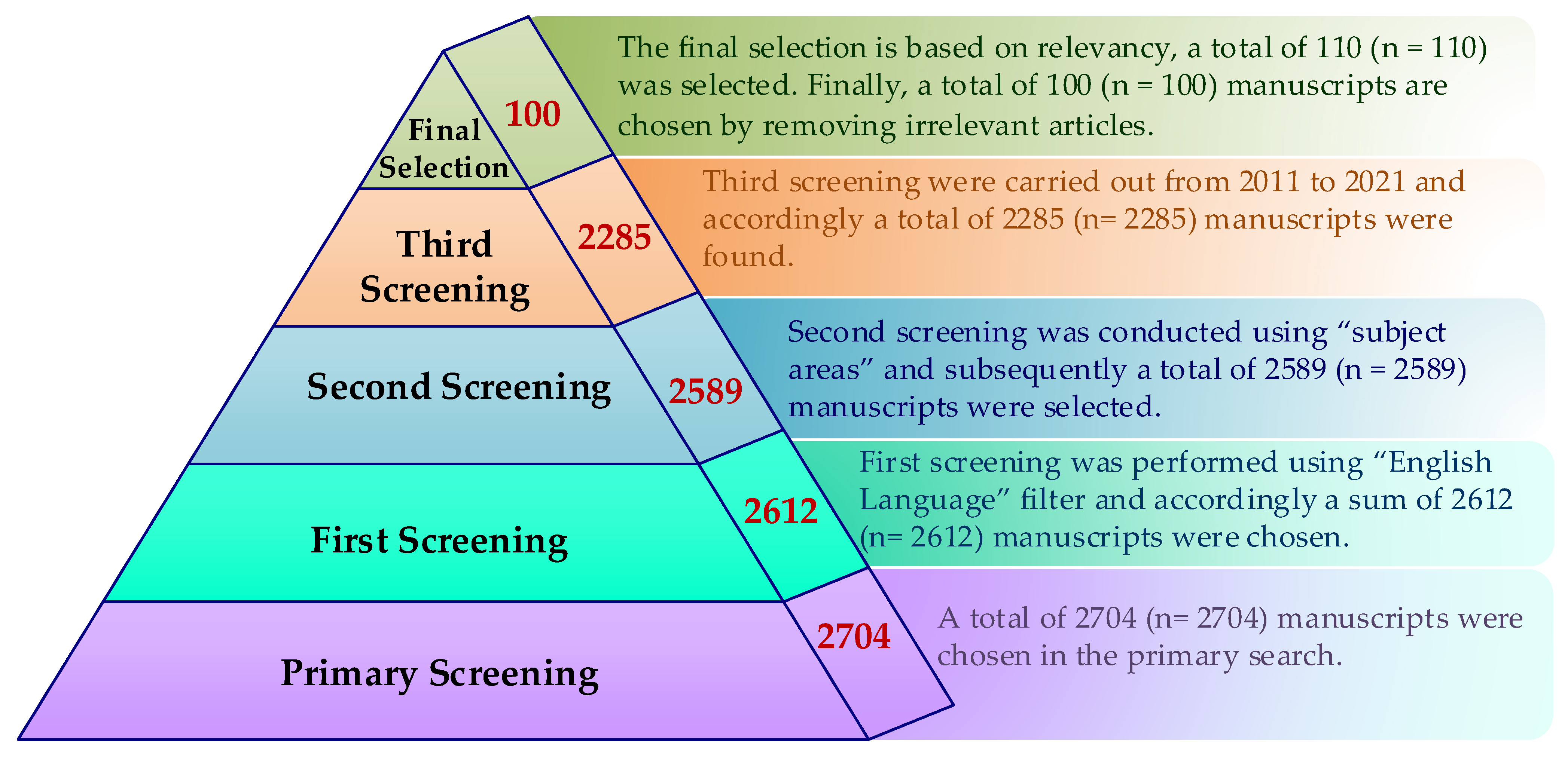 Final Selection

100

The final selection is based on relevancy, a total of 110 (n = 110) was selected. Finally, a total of 100 (n = 100) manuscripts are chosen by removing irrelevant articles.

Third Screening

2285

Third screening were carried out from 2011 to 2021 and accordingly a total of 2285 (n= 2285) manuscripts were found.

Second Screening

2589

Second screening was conducted using “subject areas” and subsequently a total of 2589 (n = 2589) manuscripts were selected.

First Screening

2612

First screening was performed using “English Language” filter and accordingly a sum of 2612 (n= 2612) manuscripts were chosen.

Primary Screening

2704

A total of 2704 (n= 2704) manuscripts were chosen in the primary search.